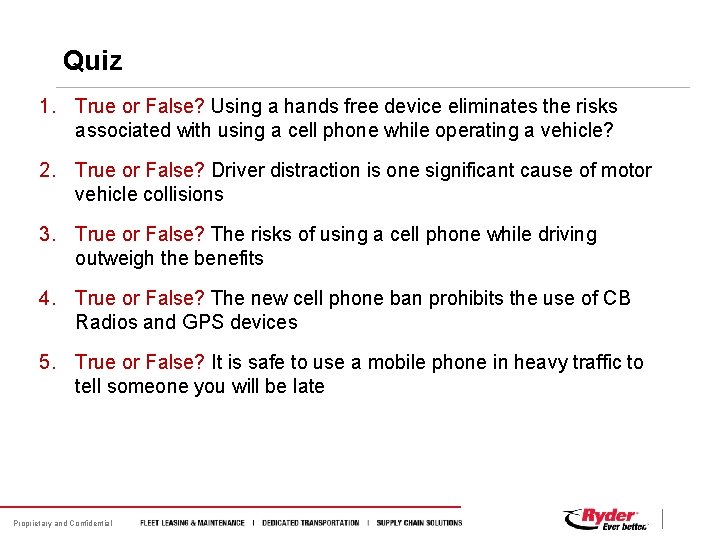 Quiz

1. True or False? Using a hands free device eliminates the risks associated with using a cell phone while operating a vehicle?

2. True or False? Driver distraction is one significant cause of motor vehicle collisions

3. True or False? The risks of using a cell phone while driving outweigh the benefits

4. True or False? The new cell phone ban prohibits the use of CB Radios and GPS devices

5. True or False? It is safe to use a mobile phone in heavy traffic to tell someone you will be late

Proprietary and Confidential FLEET LEASING & MAINTENANCE | DEDICATED TRANSPORTATION | SUPPLY CHAIN SOLUTIONS

Ryder Ever better.